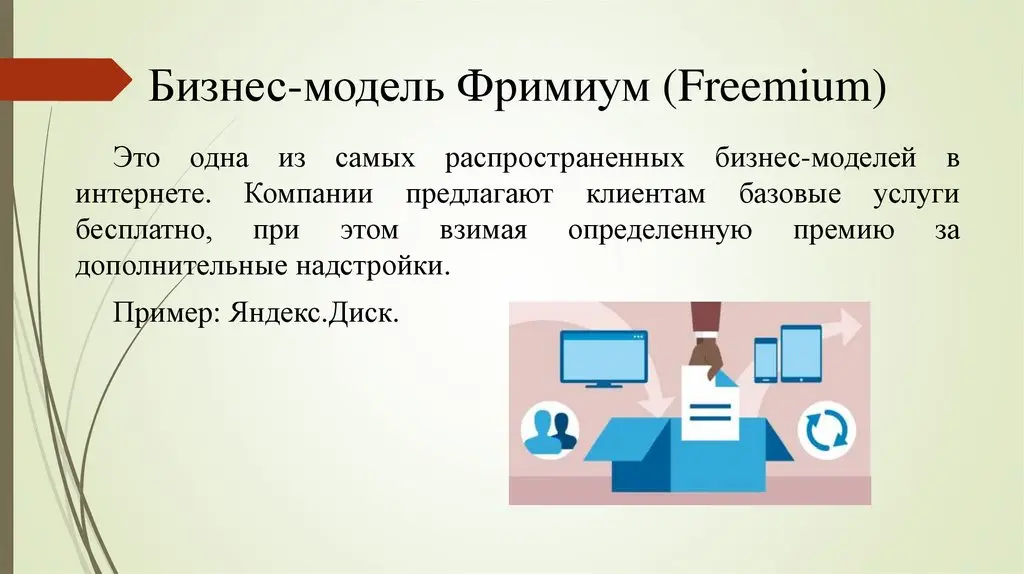 Бизнес-модель Фримиум (Freemium)

Это одна из самых распространенных бизнес-моделей в интернете. Компании предлагают клиентам базовые услуги бесплатно, при этом взимая определенную премию за дополнительные надстройки.

Пример: Яндекс.Диск.